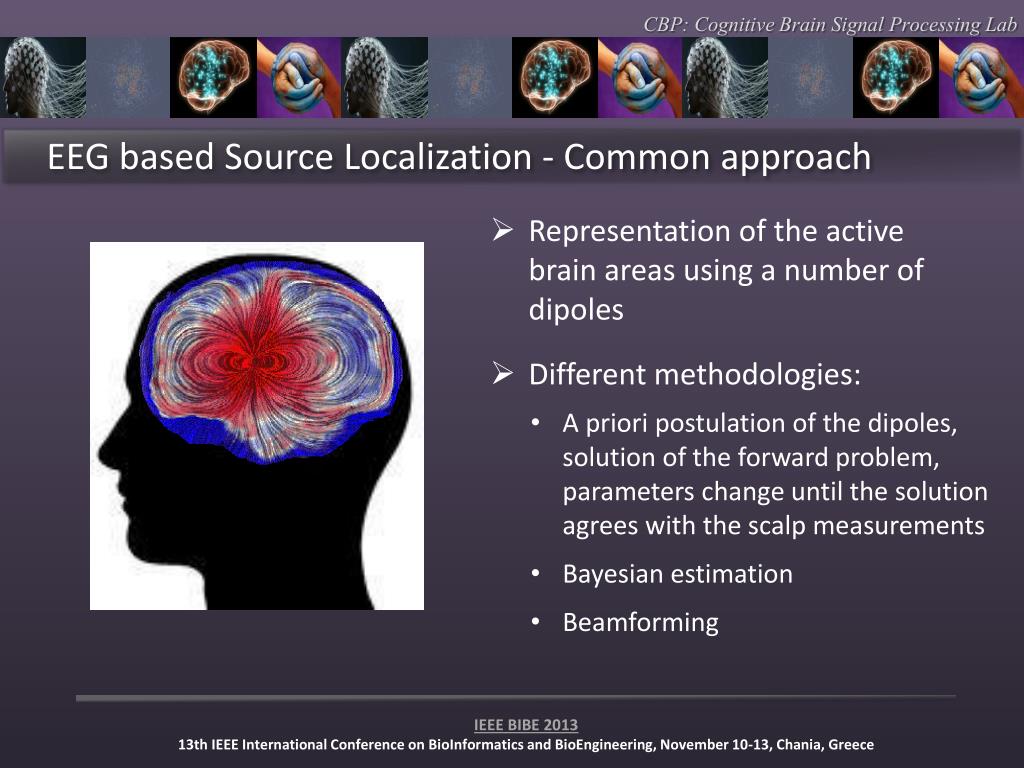 CBP: Cognitive Brain Signal Processing Lab

EEG based Source Localization - Common approach

➢ Representation of the active brain areas using a number of dipoles

➢ Different methodologies:

• A priori postulation of the dipoles, solution of the forward problem, parameters change until the solution agrees with the scalp measurements

• Bayesian estimation

• Beamforming

IEEE BIBE 2013

13th IEEE International Conference on BioInformatics and BioEngineering, November 10-13, Chania, Greece